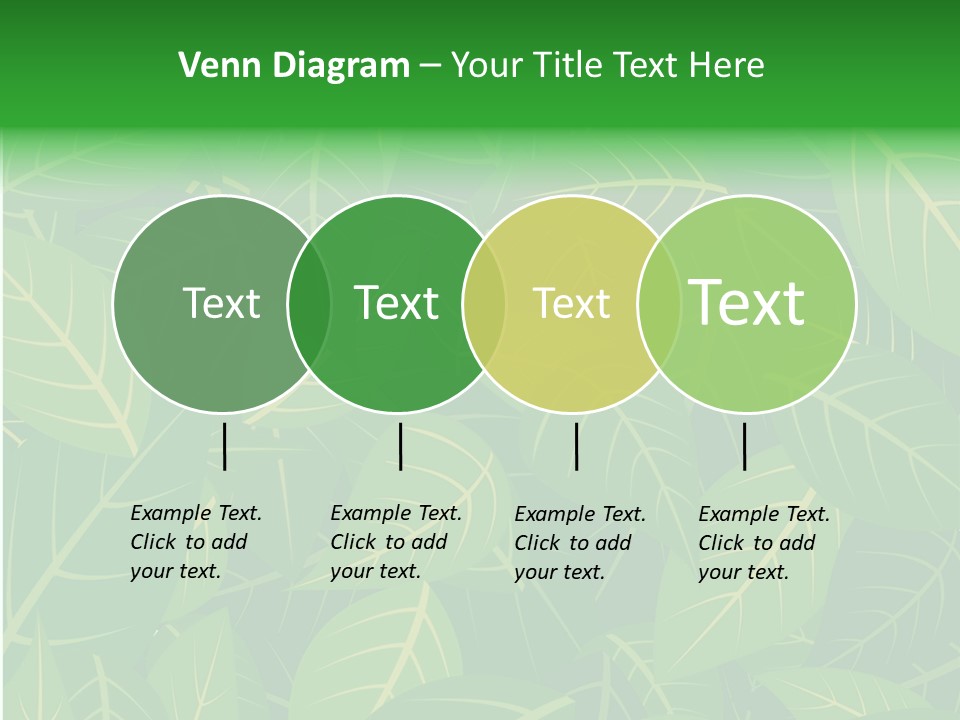 Venn Diagram – Your Title Text Here

Text

Text

Text

Text

Example Text. Click to add your text.

Example Text. Click to add your text.

Example Text. Click to add your text.

Example Text. Click to add your text.